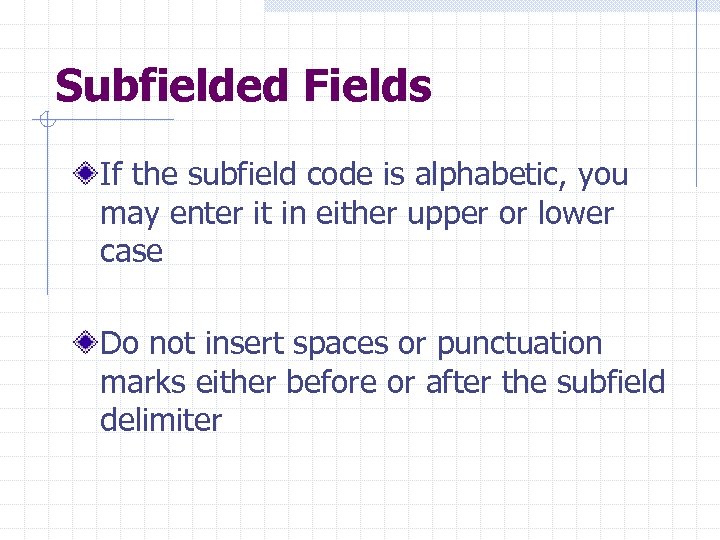 Subfielded Fields

If the subfield code is alphabetic, you may enter it in either upper or lower case

Do not insert spaces or punctuation marks either before or after the subfield delimiter